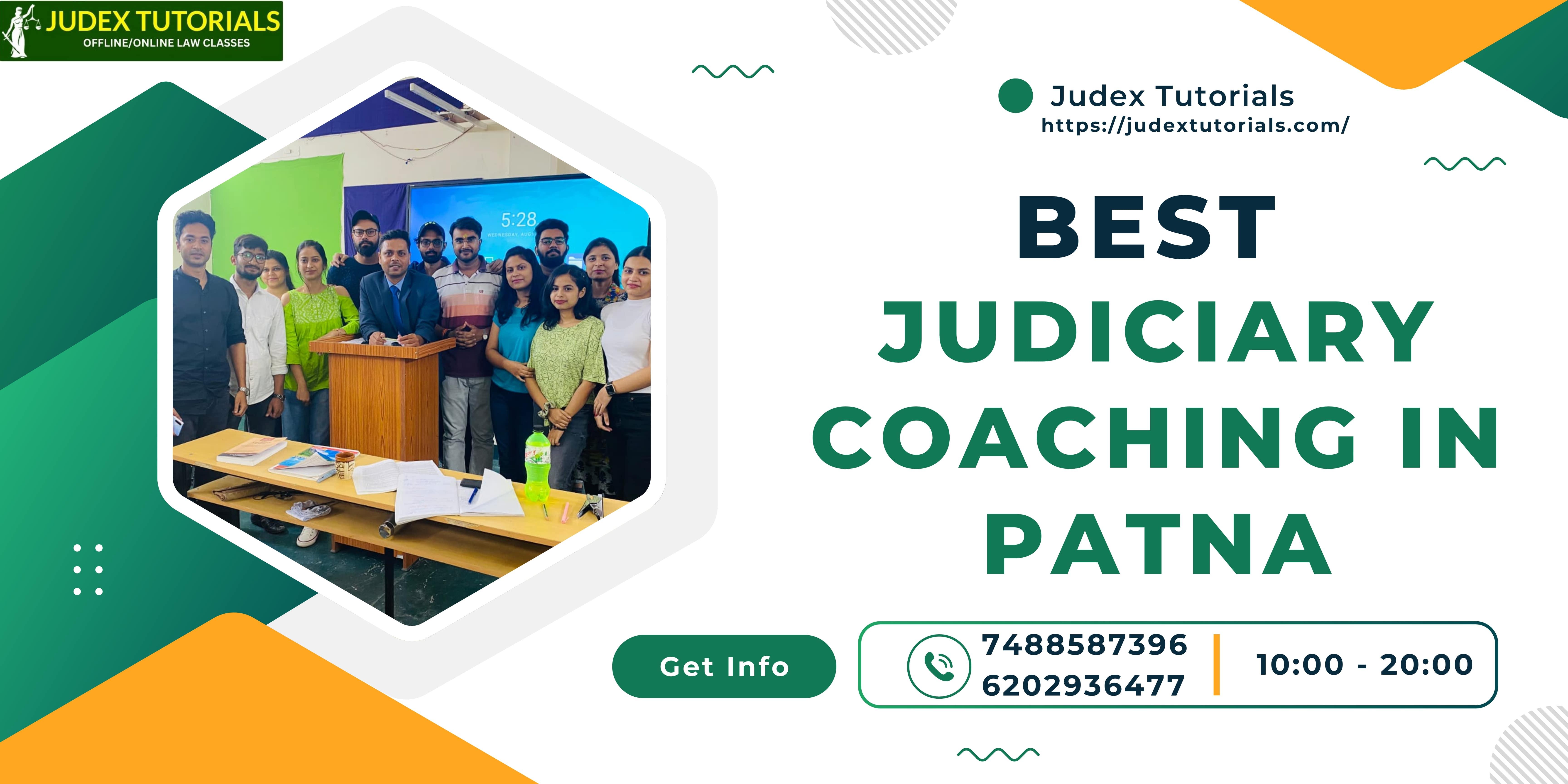 JUDEX TUTORIALS
OFFLINE/ONLINE LAW CLASSES

5:28

Judex Tutorials
https://judextutorials.com/

BEST
JUDICIARY COACHING IN PATNA

Get Info

7488587396
6202936477

10:00 - 20:00